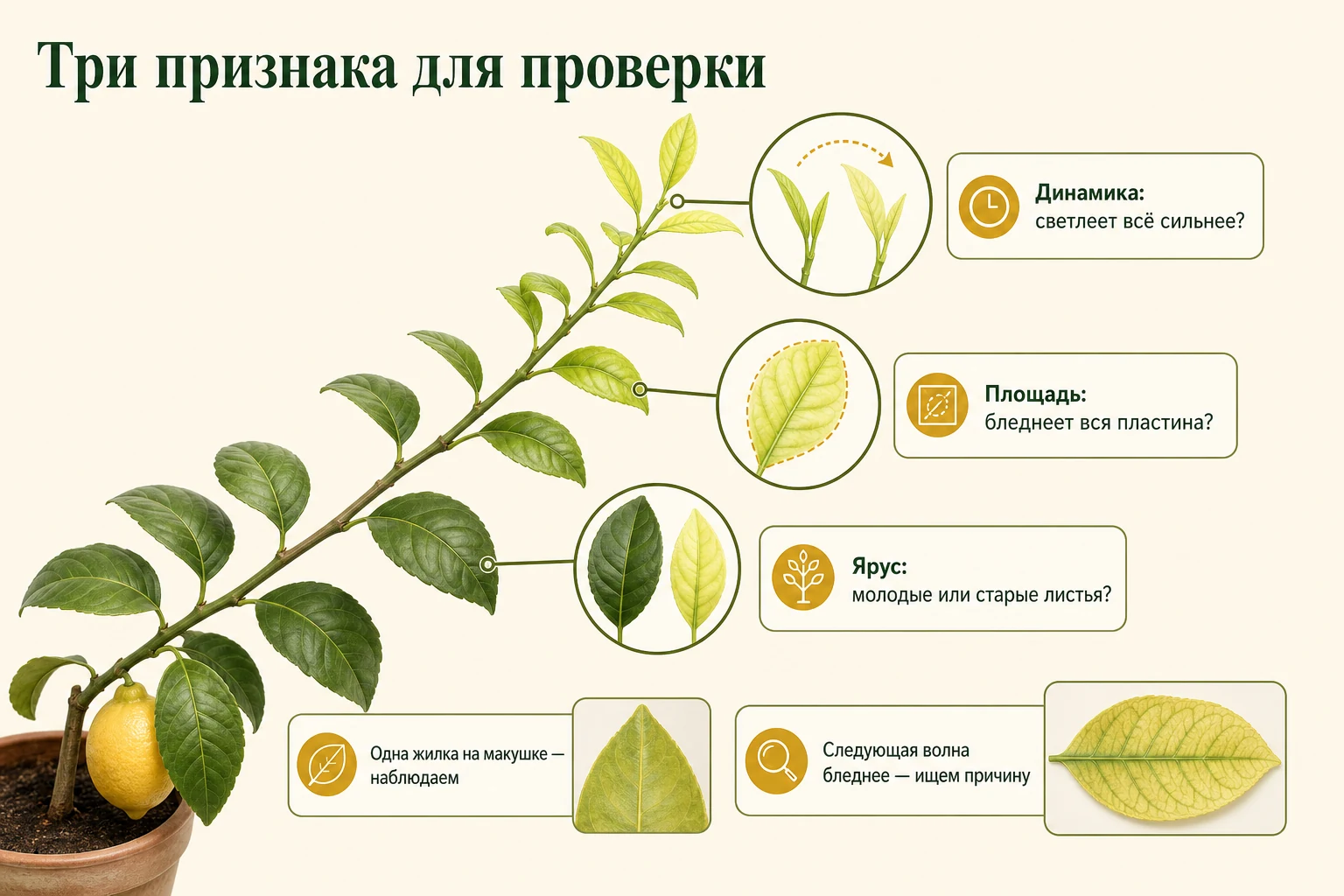 Три признака для проверки

Динамика:
светлеет всё сильнее?

Площадь:
бледнеет вся пластина?

Ярус:
молодые или старые листья?

Одна жилка на макушке — наблюдаем

Следующая волна бледнее — ищем причину